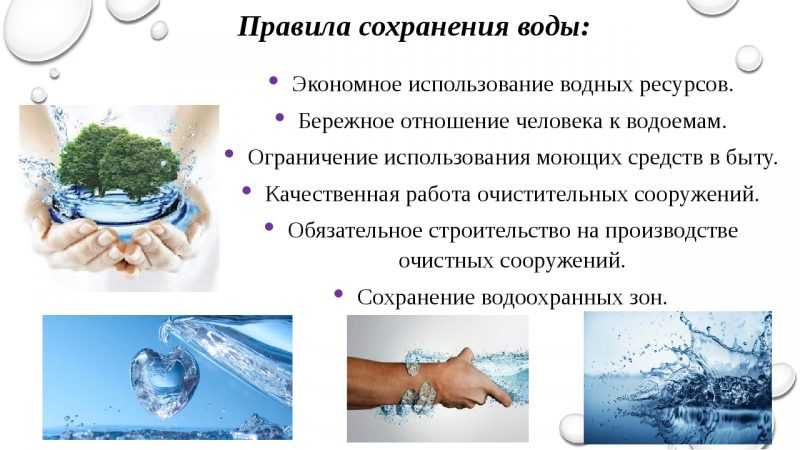 Правила сохранения воды:

• Экономное использование водных ресурсов.
• Бережное отношение человека к водоемам.
• Ограничение использования моющих средств в быту.
• Качественная работа очистительных сооружений.
• Обязательное строительство на производстве очистных сооружений.
• Сохранение водоохранных зон.